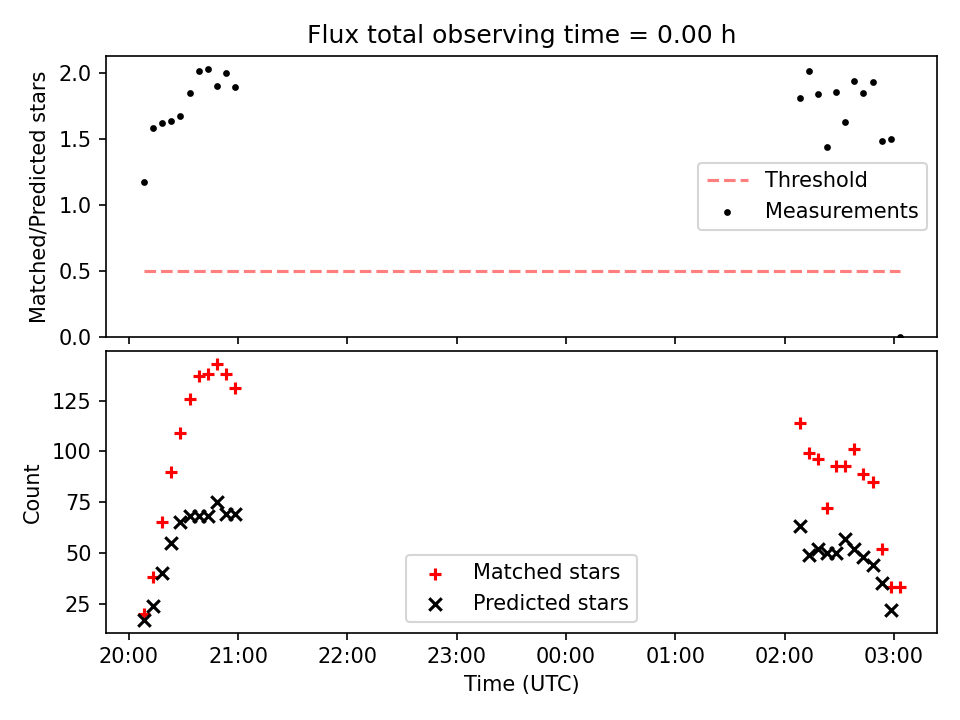 Flux total observing time = 0.00 h

Matched/Predicted stars

2.0
1.5
1.0
0.5
0.0

Threshold
Measurements

Count

125
100
75
50
25

Matched stars
Predicted stars

20:00 21:00 22:00 23:00 00:00 01:00 02:00 03:00
Time (UTC)